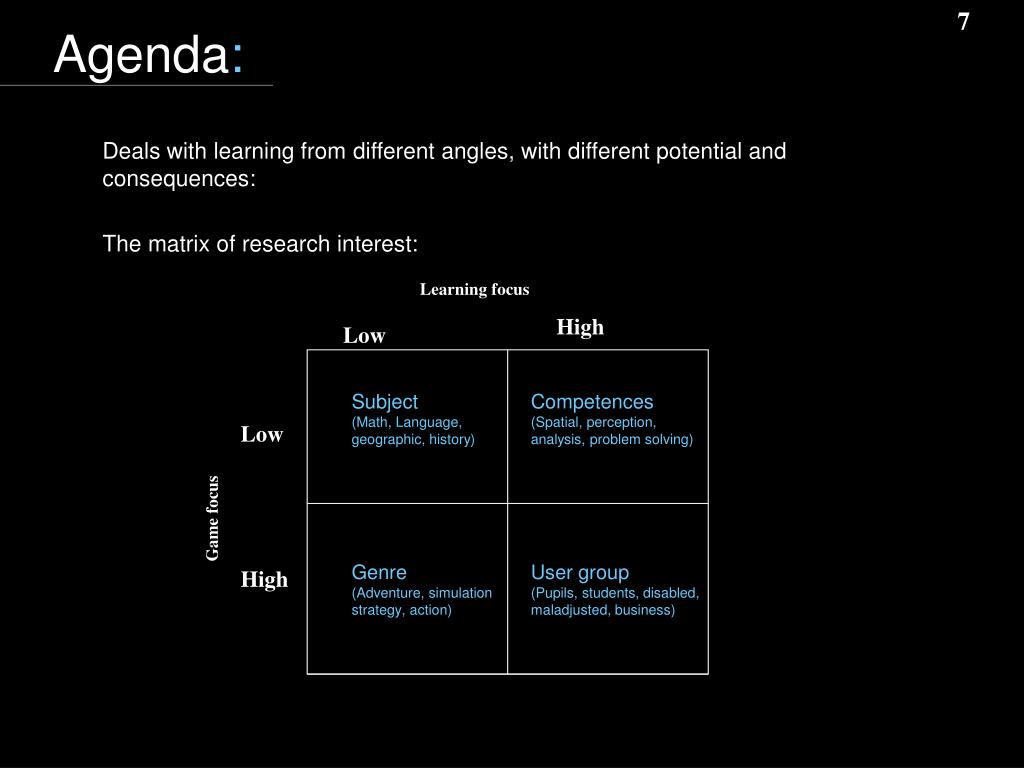 7

Agenda:

Deals with learning from different angles, with different potential and consequences:

The matrix of research interest:

Learning focus

Game focus

| | Low | High |
|---|---|---|
| Low | Subject (Math, Language, geographic, history) | Competences (Spatial, perception, analysis, problem solving) |
| High | Genre (Adventure, simulation strategy, action) | User group (Pupils, students, disabled, maladjusted, business) |